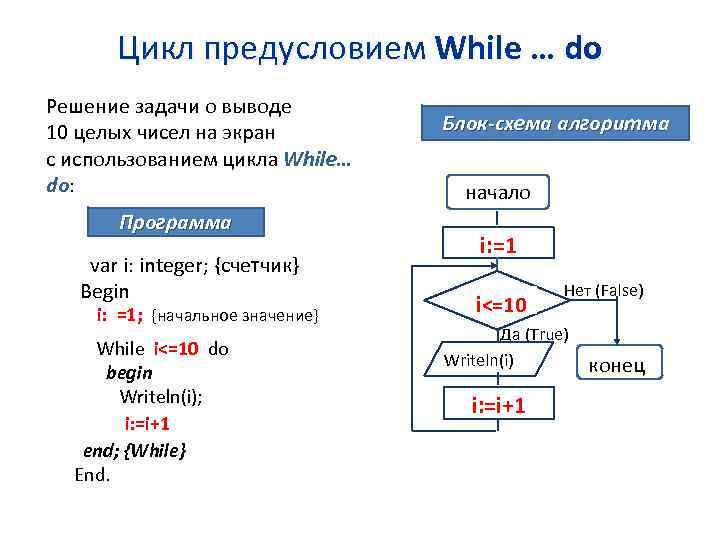 Цикл предусловием While … do

Решение задачи о выводе 10 целых чисел на экран с использованием цикла While… do:

Программа

var i: integer; {счетчик}
Begin
i: =1; {начальное значение}
While i<=10 do
begin
Writeln(i);
i:=i+1
end; {While}
End.

Блок-схема алгоритма

начало
i:=1
i<=10
Нет (False)
Да (True)
Writeln(i)
конец
i:=i+1